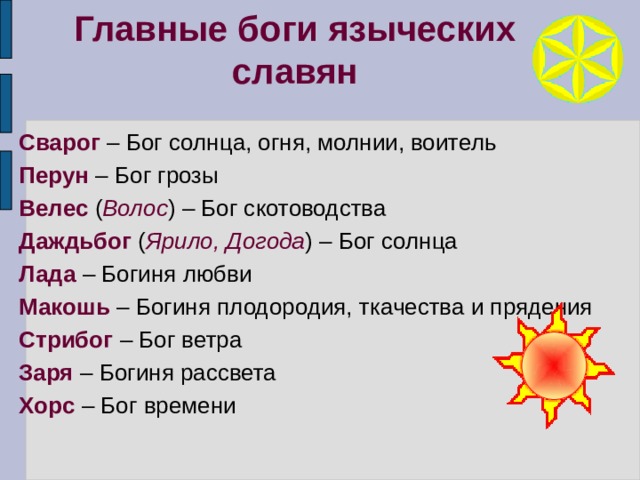 Главные боги языческих славян

Сварог – Бог солнца, огня, молнии, воитель
Перун – Бог грозы
Велес (Волос) – Бог скотоводства
Даждьбог (Ярило, Догода) – Бог солнца
Лада – Богиня любви
Макошь – Богиня плодородия, ткачества и прядения
Стрибог – Бог ветра
Заря – Богиня рассвета
Хорс – Бог времени